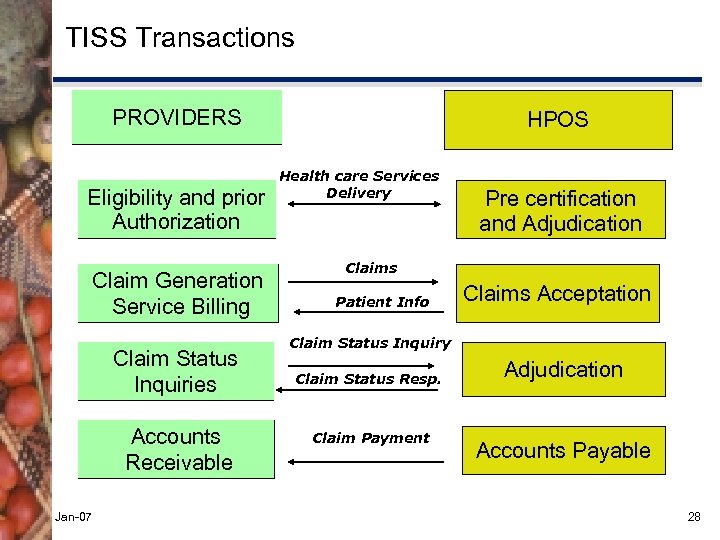 TISS Transactions

PROVIDERS

HPOS

Eligibility and prior Authorization

Health care Services Delivery

Pre certification and Adjudication

Claim Generation Service Billing

Claims

Patient Info

Claims Acceptation

Claim Status Inquiries

Claim Status Inquiry

Claim Status Resp.

Adjudication

Accounts Receivable

Claim Payment

Accounts Payable

Jan-07

28